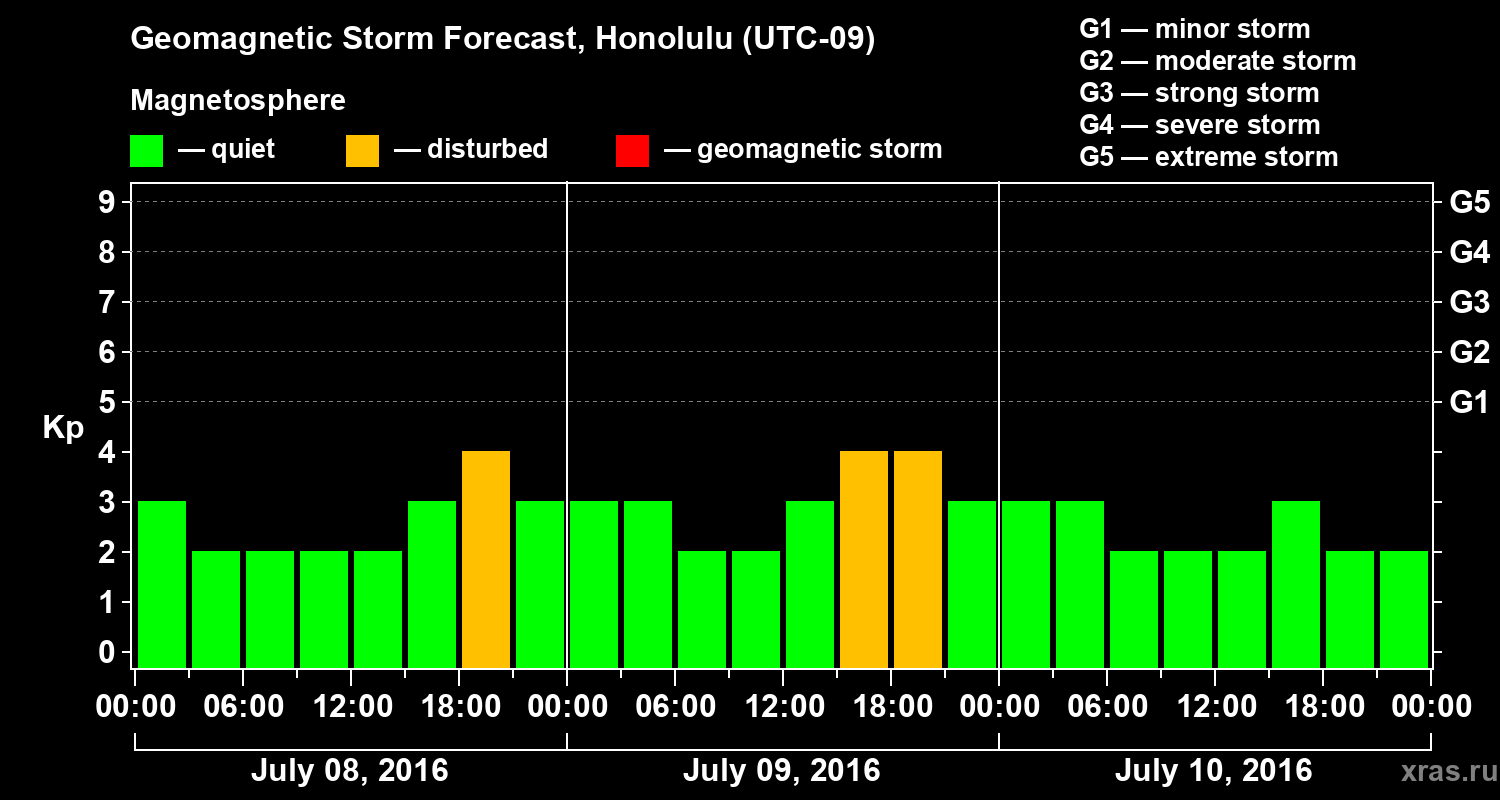 Geomagnetic Storm Forecast, Honolulu (UTC-09)

Magnetosphere

— quiet — disturbed — geomagnetic storm

G1 — minor storm
G2 — moderate storm
G3 — strong storm
G4 — severe storm
G5 — extreme storm

Kp

9
8
7
6
5
4
3
2
1
0

G5
G4
G3
G2
G1

00:00 06:00 12:00 18:00 00:00 06:00 12:00 18:00 00:00 06:00 12:00 18:00 00:00

July 08, 2016
July 09, 2016
July 10, 2016

xras.ru